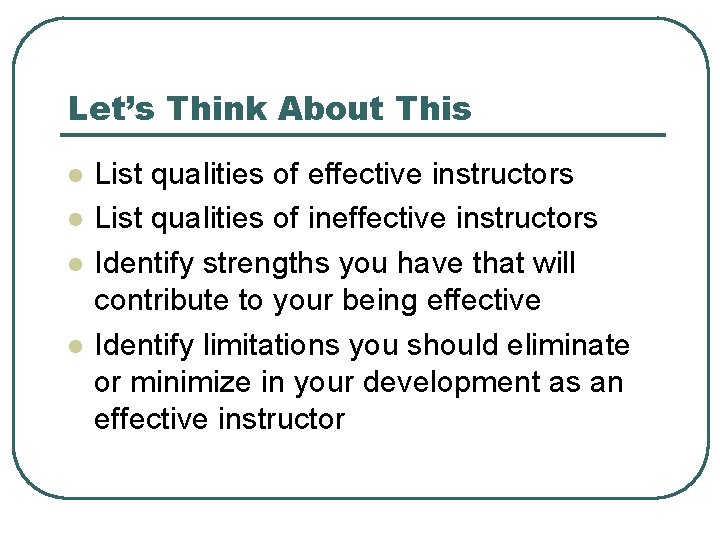 Let's Think About This

- List qualities of effective instructors
- List qualities of ineffective instructors
- Identify strengths you have that will contribute to your being effective
- Identify limitations you should eliminate or minimize in your development as an effective instructor